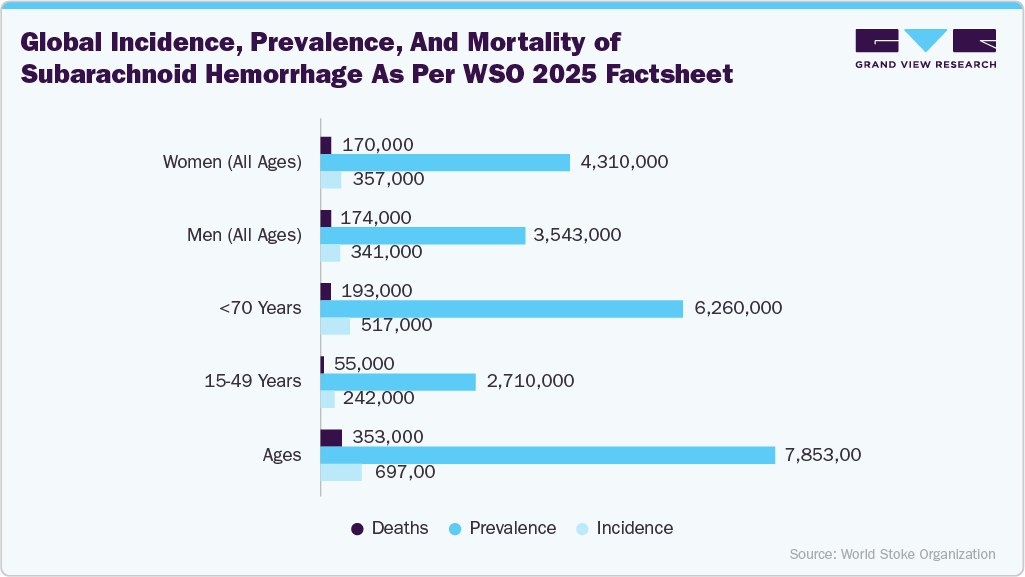 Global Incidence, Prevalence, And Mortality of Subarachnoid Hemorrhage As Per WSO 2025 Factsheet

GRAND VIEW RESEARCH

Women (All Ages)
170,000
4,310,000
357,000

Men (All Ages)
174,000
3,543,000
341,000

<70 Years
193,000
6,260,000
517,000

15-49 Years
55,000
2,710,000
242,000

Ages
353,000
7,853,00
697,00

Deaths Prevalence Incidence

Source: World Stoke Organization